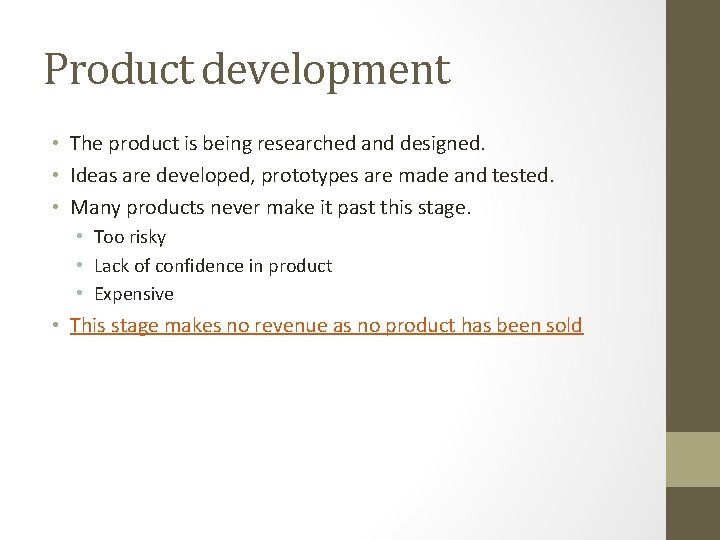 Product development

• The product is being researched and designed.
• Ideas are developed, prototypes are made and tested.
• Many products never make it past this stage.
  • Too risky
  • Lack of confidence in product
  • Expensive
• This stage makes no revenue as no product has been sold